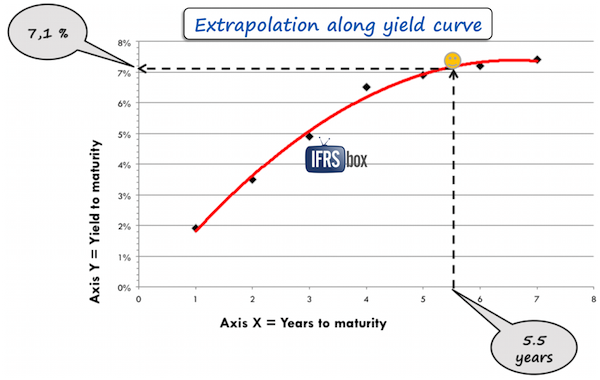 Extrapolation along yield curve

7,1 %

8%
7%
6%
5%
4%
3%
2%
1%
0%

Axis Y = Yield to maturity

IFRS box

0
1
2
3
4
5
6
7
8

Axis X = Years to maturity

5.5 years